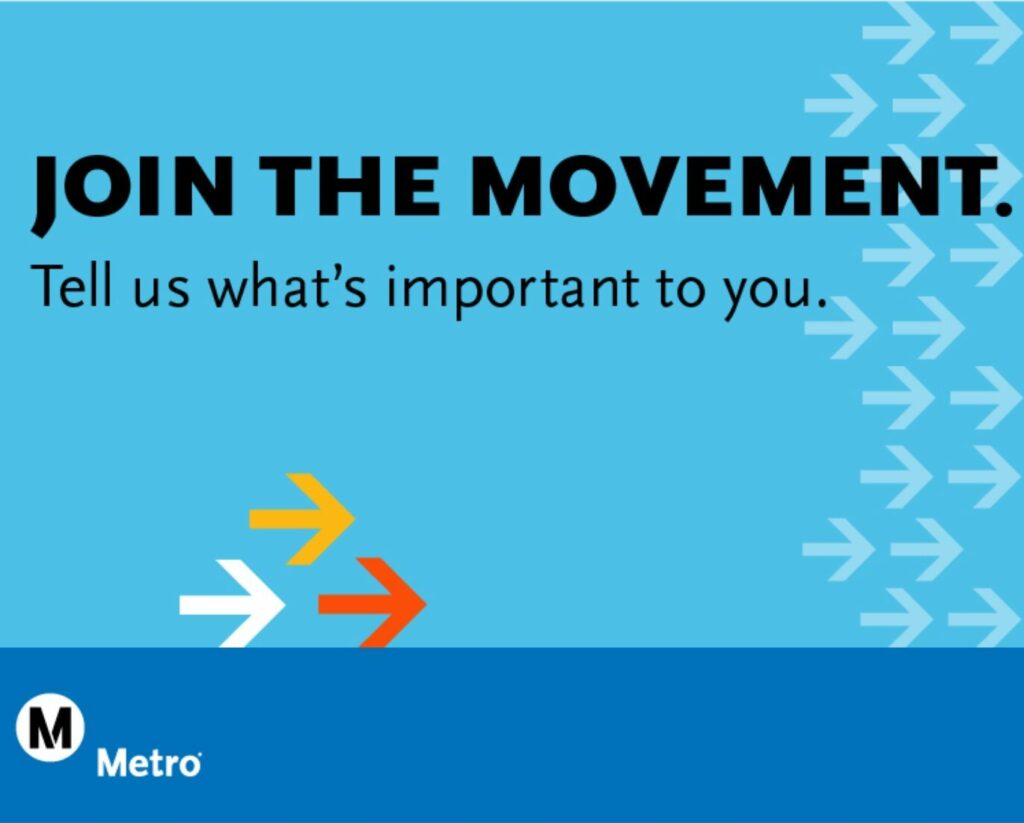 JOIN THE MOVEMENT.

Tell us what's important to you.

M

Metro